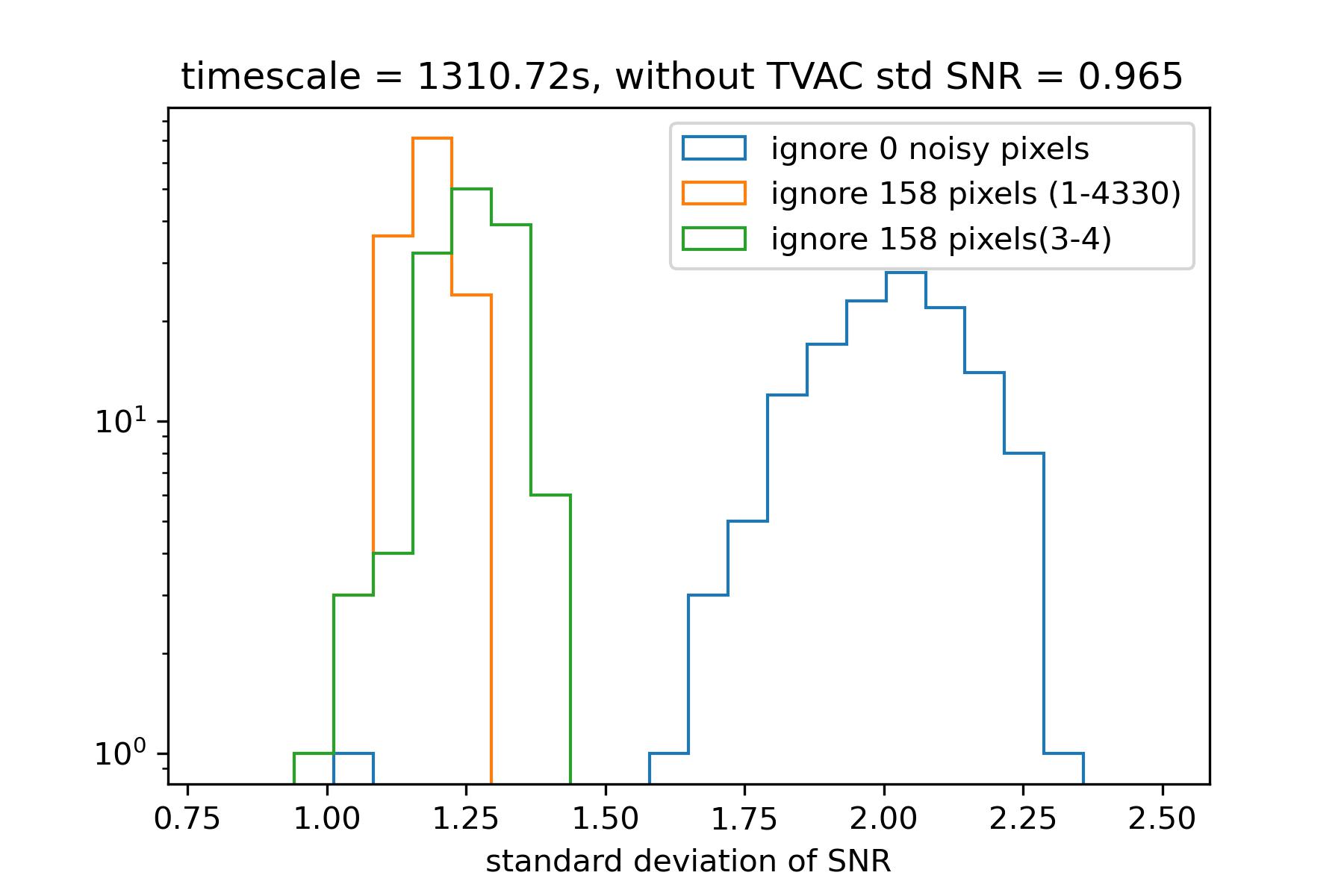 timescale = 1310.72s, without TVAC std SNR = 0.965

ignore 0 noisy pixels
ignore 158 pixels (1-4330)
ignore 158 pixels(3-4)

$10^1$
$10^0$

0.75 1.00 1.25 1.50 1.75 2.00 2.25 2.50

standard deviation of SNR